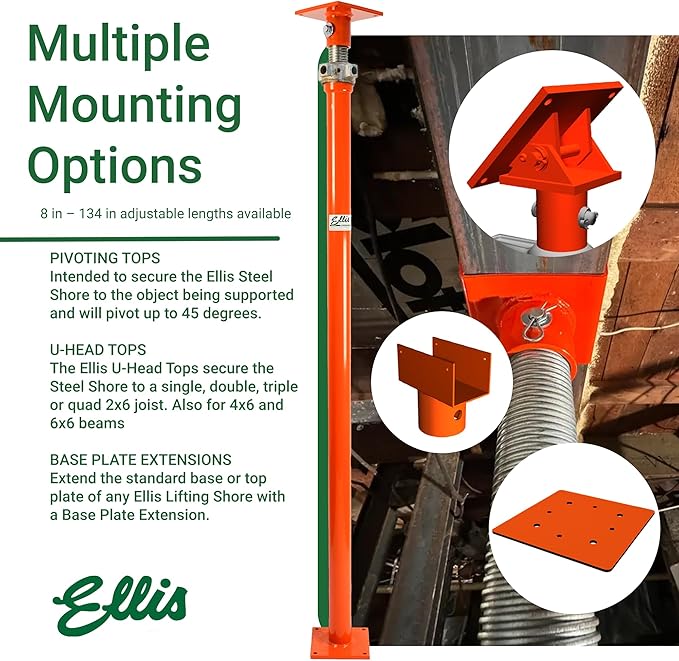 Multiple Mounting Options

8 in – 134 in adjustable lengths available

PIVOTING TOPS
Intended to secure the Ellis Steel Shore to the object being supported and will pivot up to 45 degrees.

U-HEAD TOPS
The Ellis U-Head Tops secure the Steel Shore to a single, double, triple or quad 2x6 joist. Also for 4x6 and 6x6 beams

BASE PLATE EXTENSIONS
Extend the standard base or top plate of any Ellis Lifting Shore with a Base Plate Extension.

Ellis

Ellis